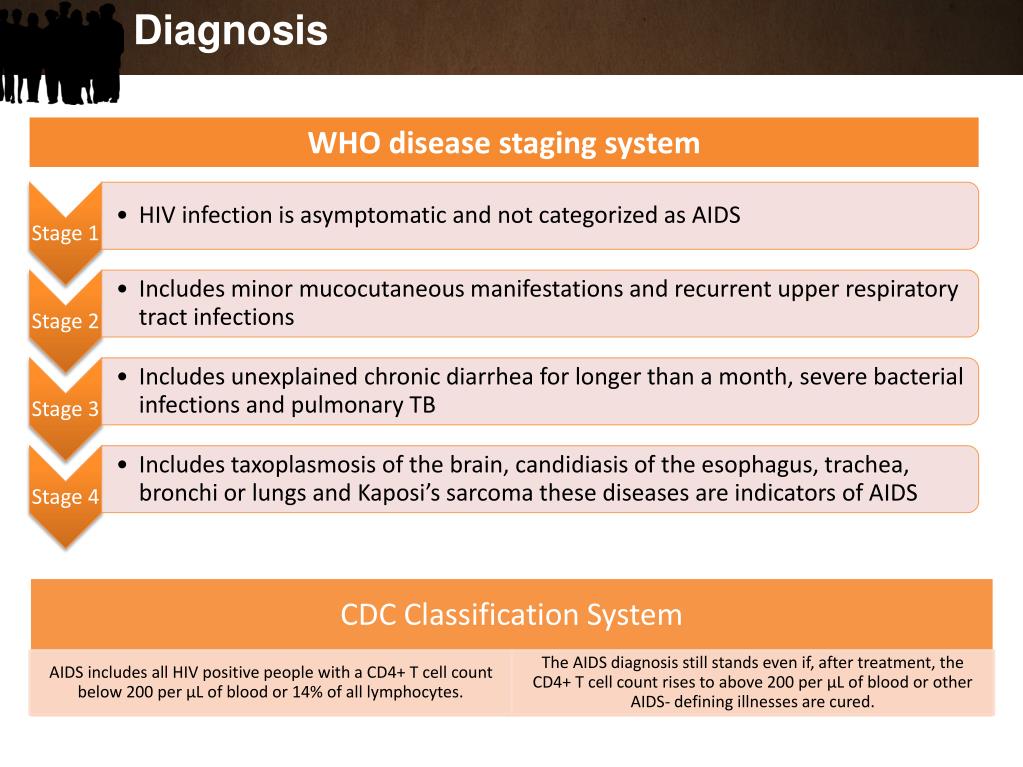 Diagnosis

WHO disease staging system

Stage 1
• HIV infection is asymptomatic and not categorized as AIDS

Stage 2
• Includes minor mucocutaneous manifestations and recurrent upper respiratory tract infections

Stage 3
• Includes unexplained chronic diarrhea for longer than a month, severe bacterial infections and pulmonary TB

Stage 4
• Includes taxoplasmosis of the brain, candidiasis of the esophagus, trachea, bronchi or lungs and Kaposi's sarcoma these diseases are indicators of AIDS

CDC Classification System

AIDS includes all HIV positive people with a CD4+ T cell count below 200 per µL of blood or 14% of all lymphocytes.

The AIDS diagnosis still stands even if, after treatment, the CD4+ T cell count rises to above 200 per µL of blood or other AIDS- defining illnesses are cured.